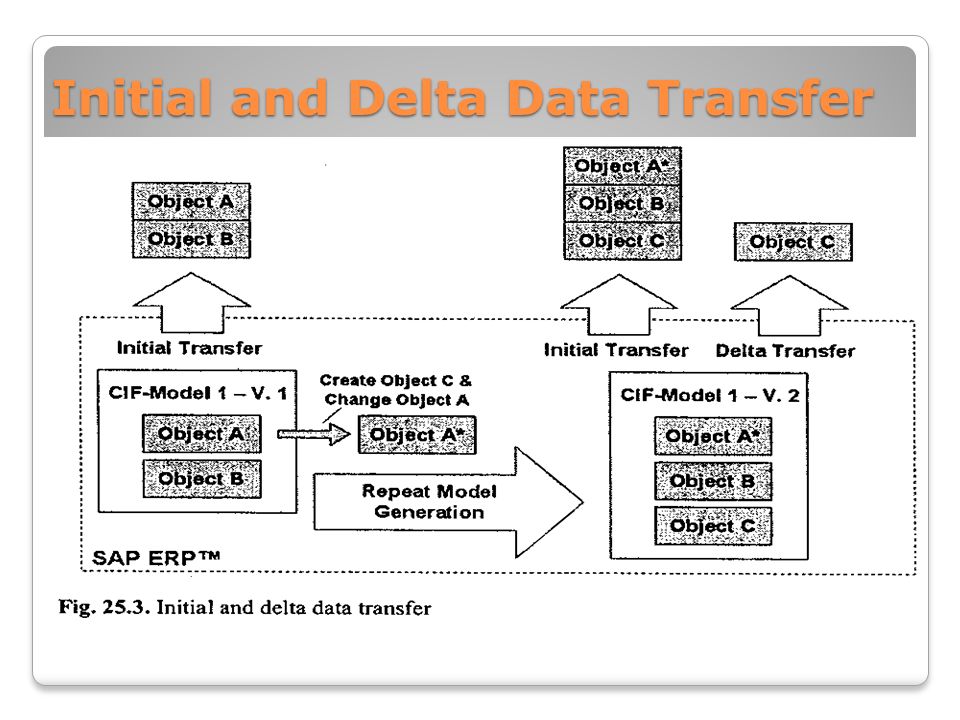 Initial and Delta Data Transfer

Object A
Object B

Object A*
Object B
Object C

Object C

Initial Transfer

Initial Transfer

Delta Transfer

CIF-Model 1 – V. 1
Object A
Object B

Create Object C & Change Object A

Object A*

Repeat Model Generation

CIF-Model 1 – V. 2
Object A*
Object B
Object C

SAP ERP™

Fig. 25.3. Initial and delta data transfer